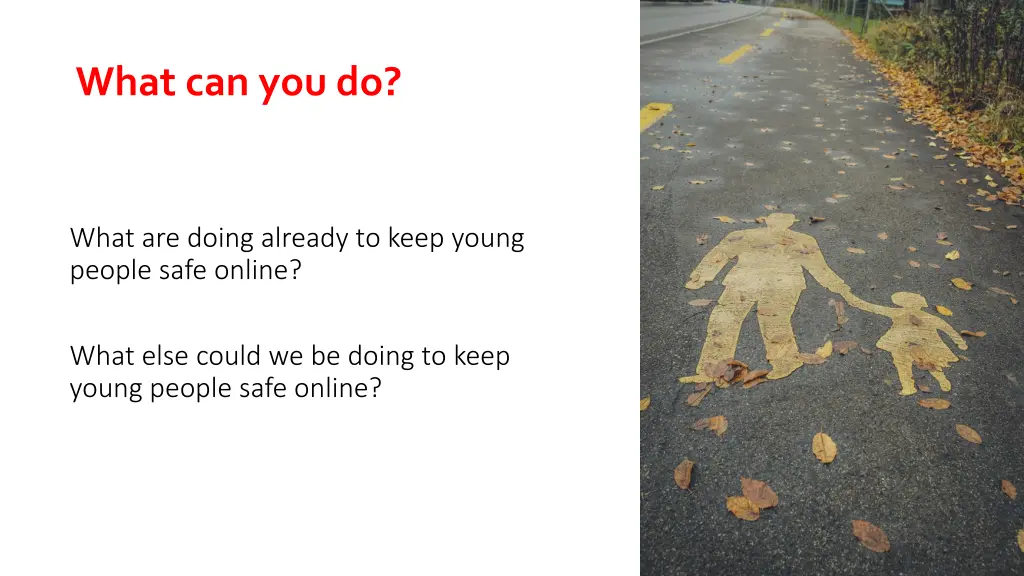 What can you do?

What are doing already to keep young people safe online?

What else could we be doing to keep young people safe online?